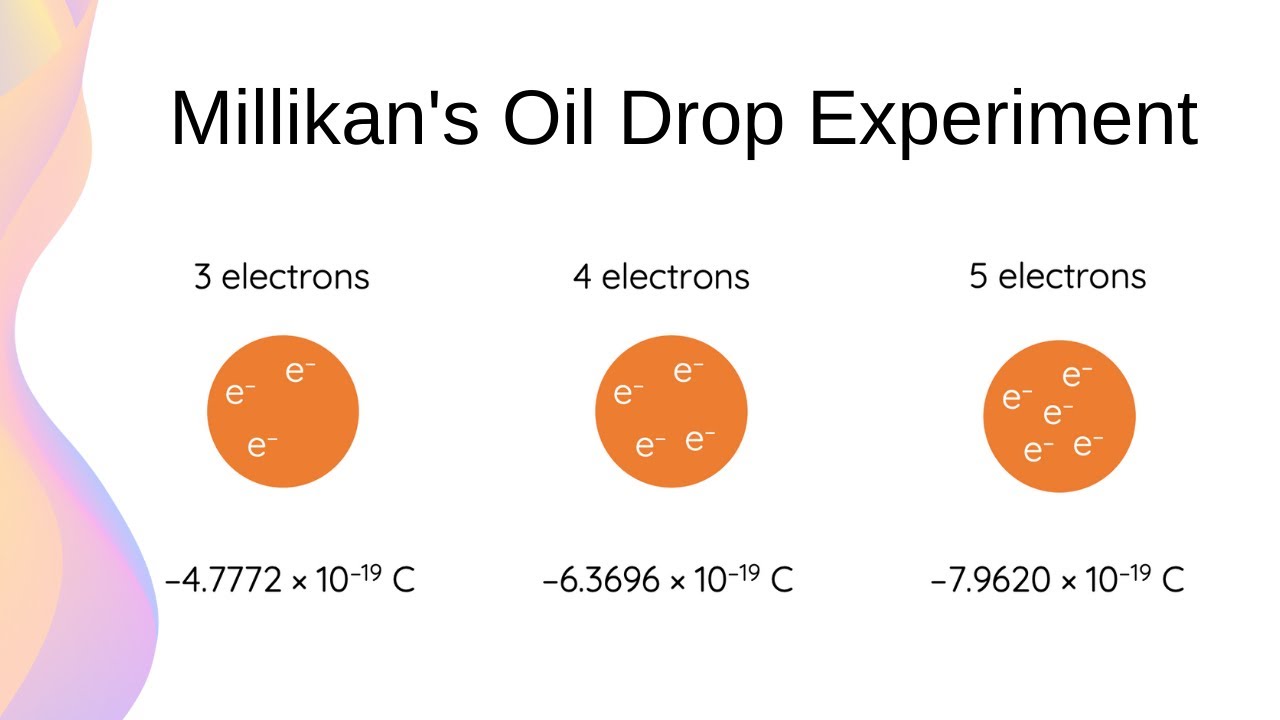 Millikan's Oil Drop Experiment

3 electrons

$e^-$ $e^-$ $e^-$

$-4.7772 \times 10^{-19}$ C

4 electrons

$e^-$ $e^-$ $e^-$ $e^-$

$-6.3696 \times 10^{-19}$ C

5 electrons

$e^-$ $e^-$ $e^-$ $e^-$ $e^-$

$-7.9620 \times 10^{-19}$ C